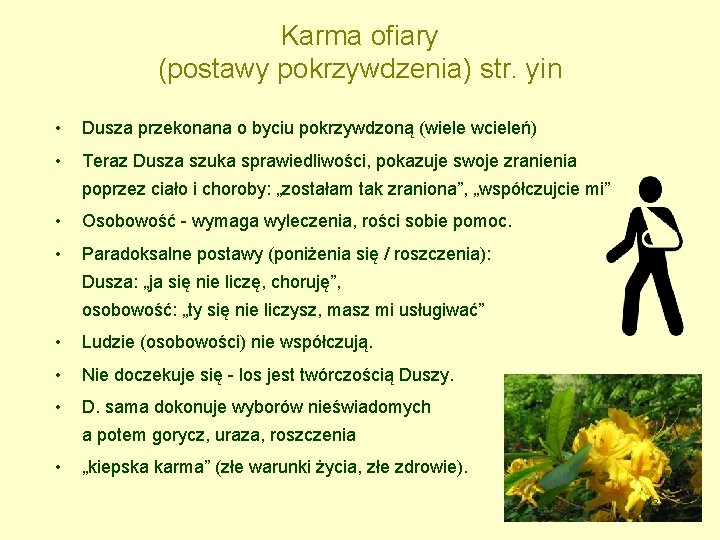 Karma ofiary
(postawy pokrzywdzenia) str. yin

• Dusza przekonana o byciu pokrzywdzoną (wiele wcieleń)
• Teraz Dusza szuka sprawiedliwości, pokazuje swoje zranienia poprzez ciało i choroby: „zostałam tak zraniona”, „współczujcie mi”
• Osobowość - wymaga wyleczenia, rości sobie pomoc.
• Paradoksalne postawy (poniżenia się / roszczenia):
Dusza: „ja się nie liczę, choruję”,
osobowość: „ty się nie liczysz, masz mi usługiwać”
• Ludzie (osobowości) nie współczują.
• Nie doczekuje się - los jest twórczością Duszy.
• D. sama dokonuje wyborów nieświadomych a potem gorycz, uraza, roszczenia
• „kiepska karma” (złe warunki życia, złe zdrowie).